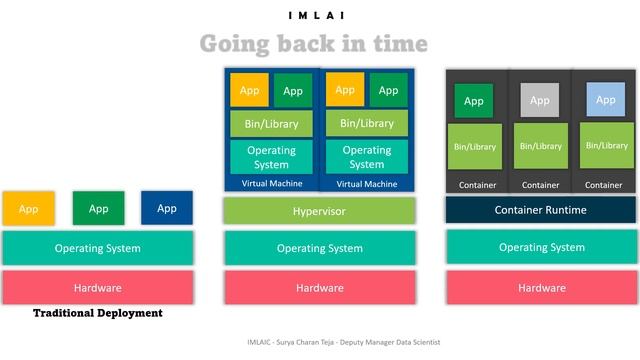 IMLAI

Going back in time

App App App
Operating System
Hardware
Traditional Deployment

App App
Bin/Library
Operating System
Virtual Machine

App App
Bin/Library
Operating System
Virtual Machine

Hypervisor
Operating System
Hardware

App
Bin/Library
Container

App
Bin/Library
Container

App
Bin/Library
Container

Container Runtime
Operating System
Hardware

IMLAIC - Surya Charan Teja - Deputy Manager Data Scientist